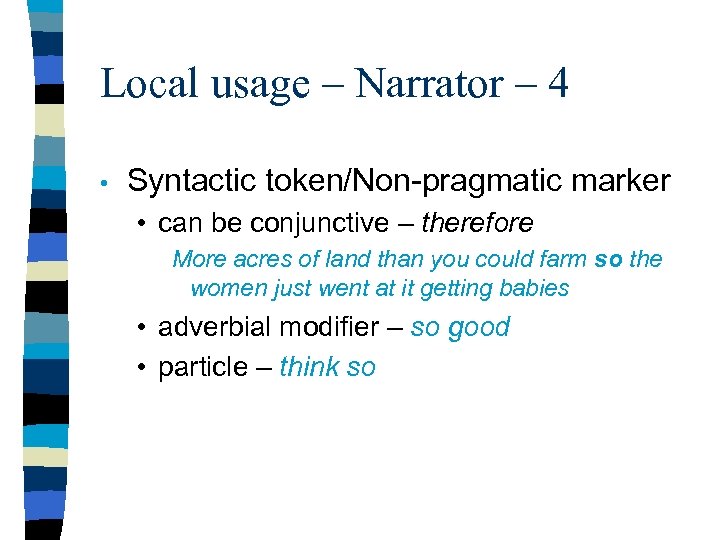 Local usage – Narrator – 4

• Syntactic token/Non-pragmatic marker
  • can be conjunctive – therefore
    More acres of land than you could farm so the women just went at it getting babies
  • adverbial modifier – so good
  • particle – think so